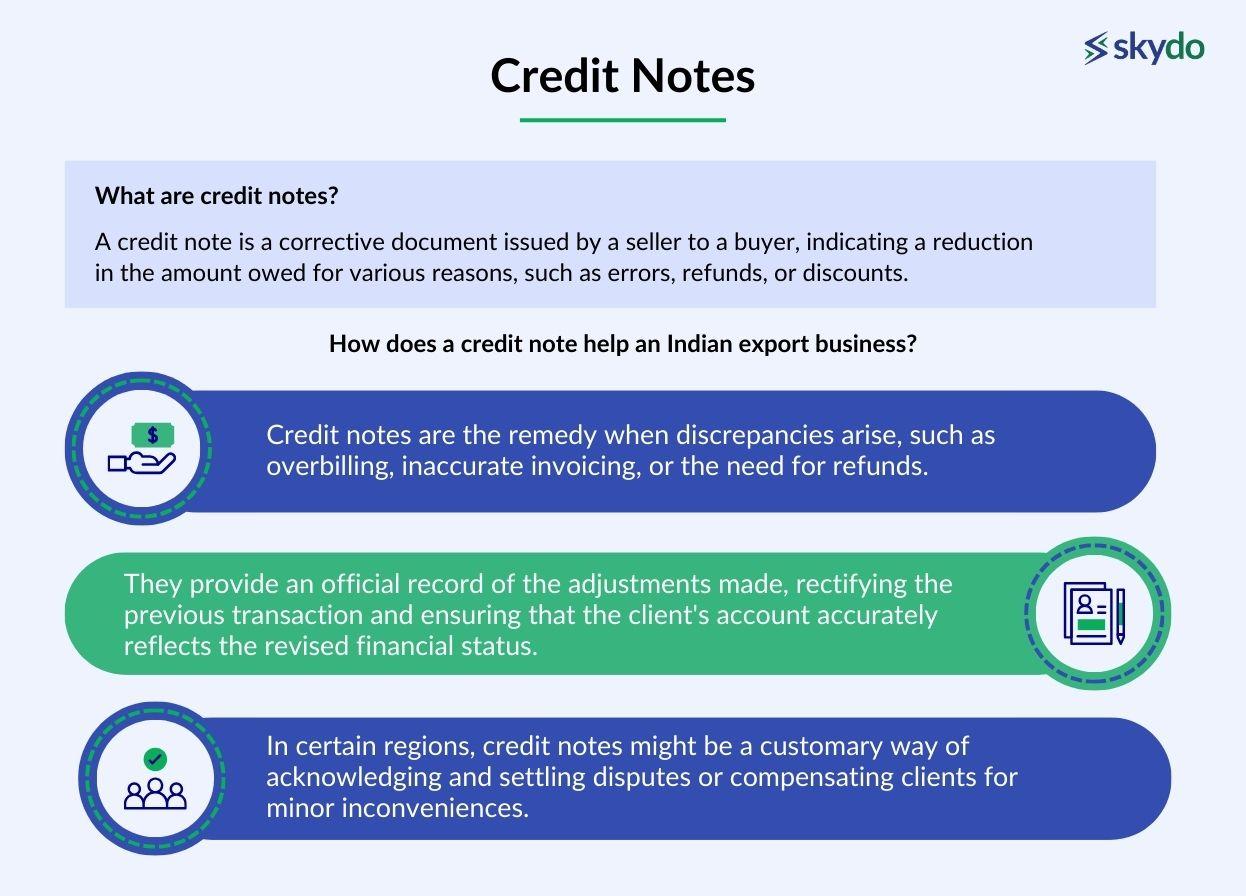 skydo

Credit Notes

What are credit notes?

A credit note is a corrective document issued by a seller to a buyer, indicating a reduction in the amount owed for various reasons, such as errors, refunds, or discounts.

How does a credit note help an Indian export business?

$

Credit notes are the remedy when discrepancies arise, such as overbilling, inaccurate invoicing, or the need for refunds.

They provide an official record of the adjustments made, rectifying the previous transaction and ensuring that the client's account accurately reflects the revised financial status.

In certain regions, credit notes might be a customary way of acknowledging and settling disputes or compensating clients for minor inconveniences.